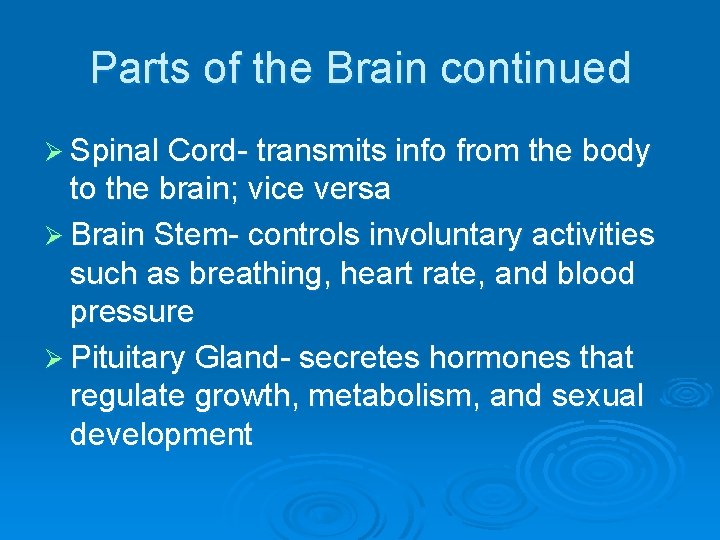 Parts of the Brain continued

➢ Spinal Cord- transmits info from the body to the brain; vice versa

➢ Brain Stem- controls involuntary activities such as breathing, heart rate, and blood pressure

➢ Pituitary Gland- secretes hormones that regulate growth, metabolism, and sexual development